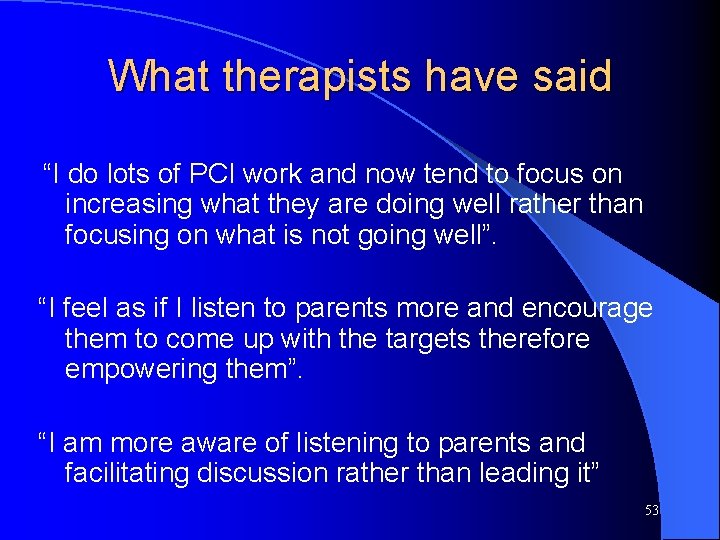 What therapists have said

“I do lots of PCI work and now tend to focus on increasing what they are doing well rather than focusing on what is not going well”.

“I feel as if I listen to parents more and encourage them to come up with the targets therefore empowering them”.

“I am more aware of listening to parents and facilitating discussion rather than leading it”

53